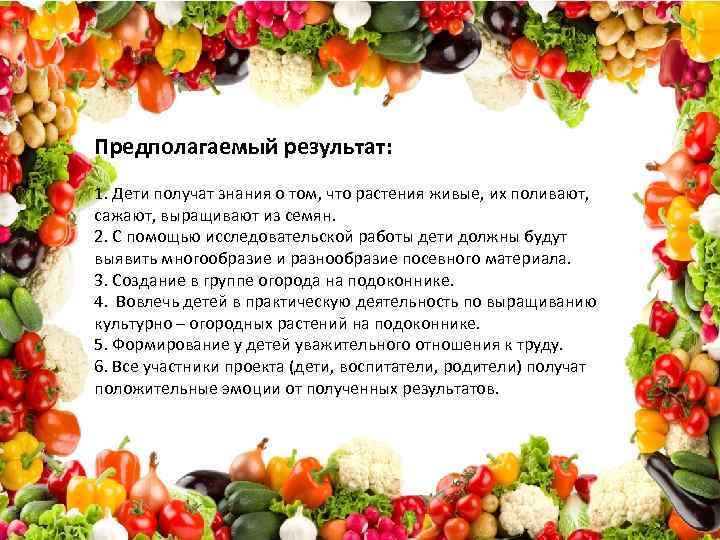 Предполагаемый результат:

1. Дети получат знания о том, что растения живые, их поливают, сажают, выращивают из семян.
2. С помощью исследовательской работы дети должны будут выявить многообразие и разнообразие посевного материала.
3. Создание в группе огорода на подоконнике.
4. Вовлечь детей в практическую деятельность по выращиванию культурно – огородных растений на подоконнике.
5. Формирование у детей уважительного отношения к труду.
6. Все участники проекта (дети, воспитатели, родители) получат положительные эмоции от полученных результатов.